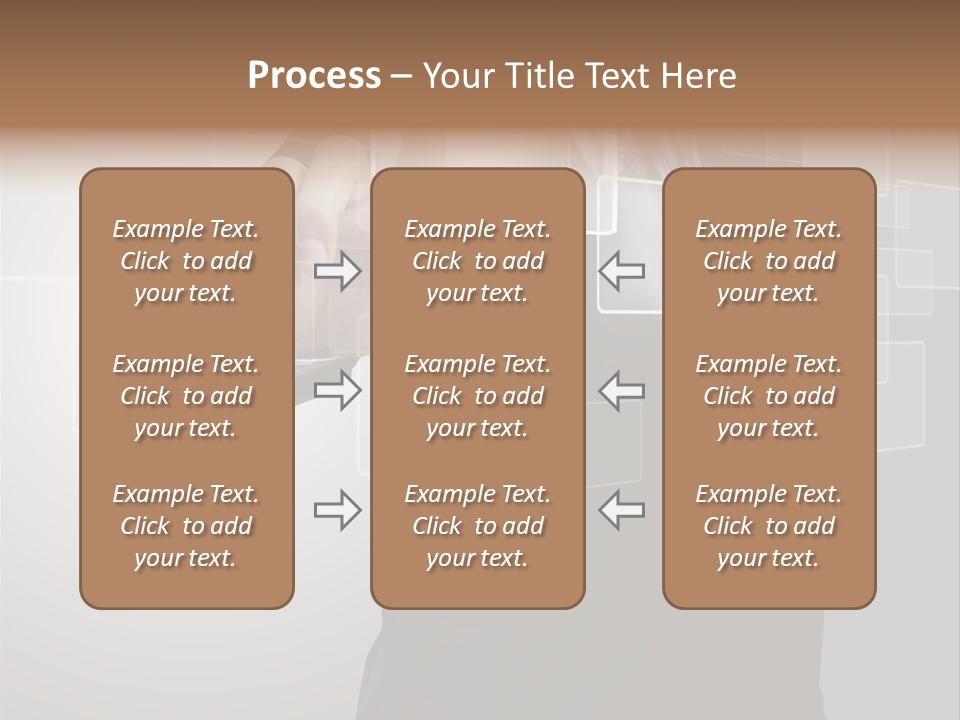 Process – Your Title Text Here

Example Text. Click to add your text.

Example Text. Click to add your text.

Example Text. Click to add your text.

Example Text. Click to add your text.

Example Text. Click to add your text.

Example Text. Click to add your text.

Example Text. Click to add your text.

Example Text. Click to add your text.

Example Text. Click to add your text.